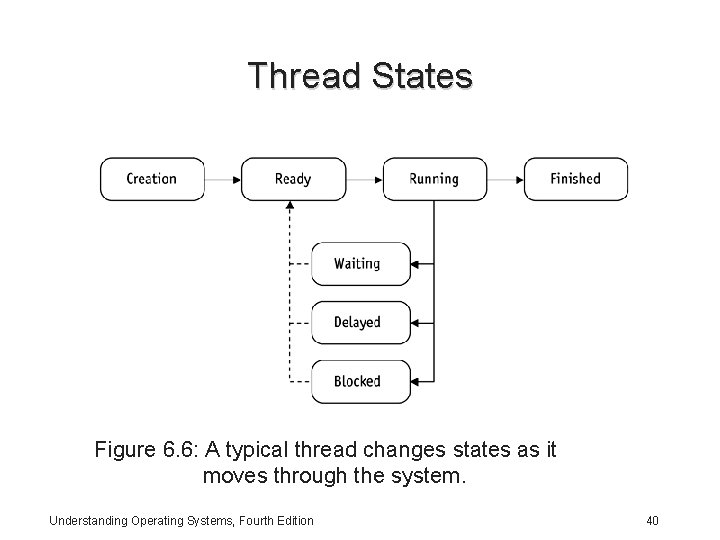 Thread States

Creation

Ready

Running

Finished

Waiting

Delayed

Blocked

Figure 6.6: A typical thread changes states as it moves through the system.

Understanding Operating Systems, Fourth Edition

40